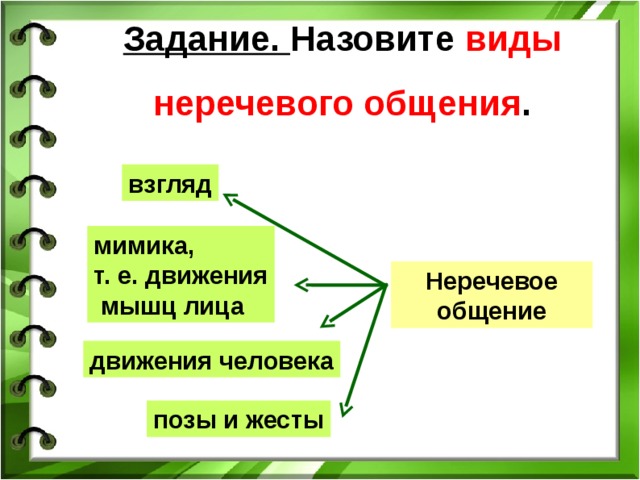 Задание. Назовите виды неречевого общения.

взгляд

мимика, т. е. движения мышц лица

движения человека

позы и жесты

Неречевое общение